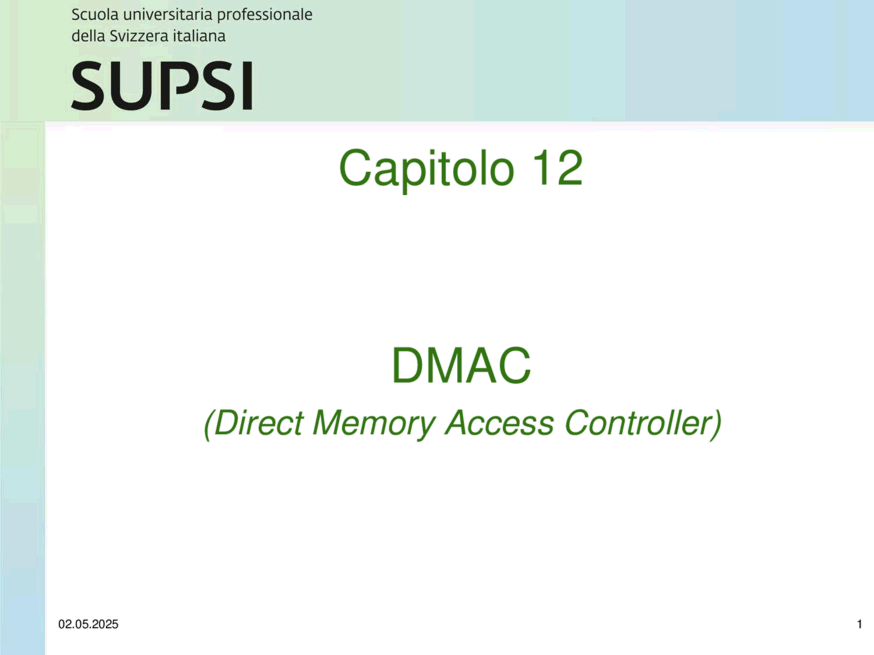 Scuola universitaria professionale
della Svizzera italiana

SUPSI

Capitolo 12

DMAC
(Direct Memory Access Controller)

02.05.2025

1